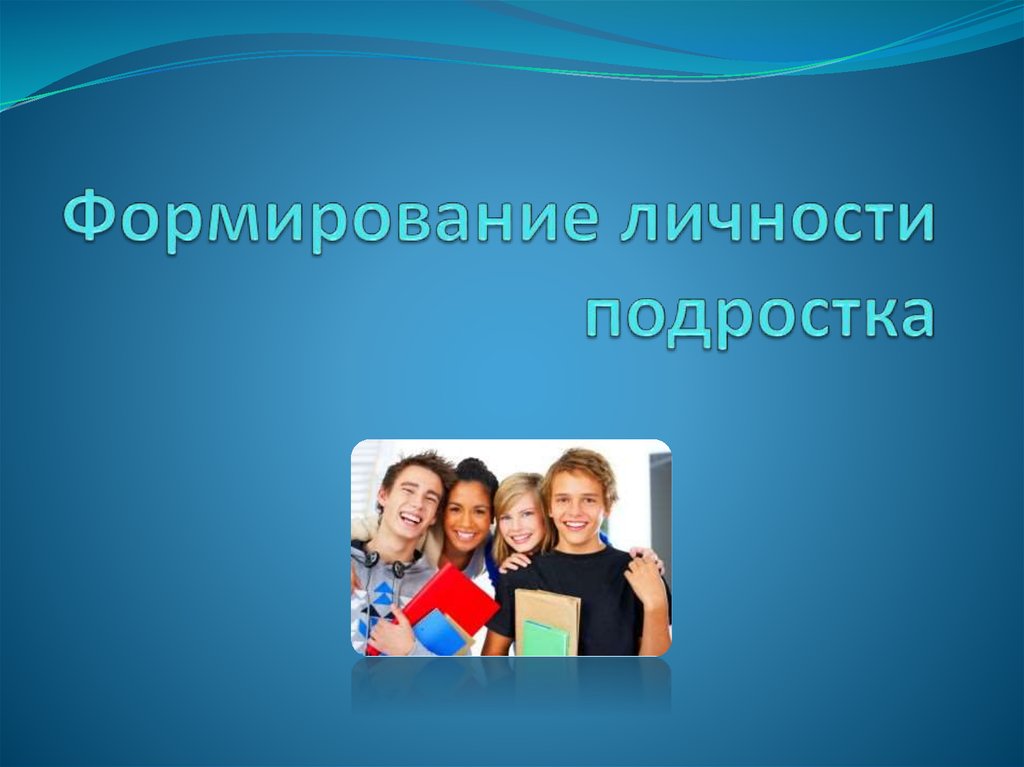 Формирование личности подростка